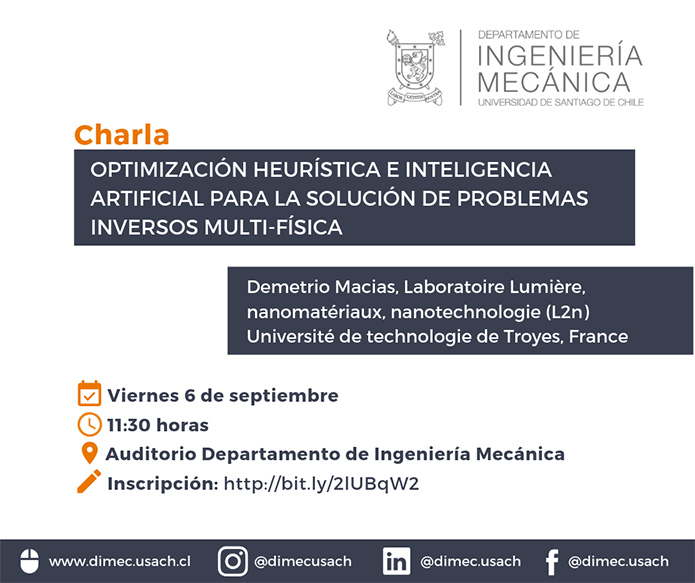 LABOR LAETITIA NOSTRA

DEPARTAMENTO DE
INGENIERÍA MECÁNICA
UNIVERSIDAD DE SANTIAGO DE CHILE

Charla

OPTIMIZACIÓN HEURÍSTICA E INTELIGENCIA ARTIFICIAL PARA LA SOLUCIÓN DE PROBLEMAS INVERSOS MULTI-FÍSICA

Demetrio Macias, Laboratoire Lumière, nanomatériaux, nanotechnologie (L2n)
Université de technologie de Troyes, France

Viernes 6 de septiembre
11:30 horas
Auditorio Departamento de Ingeniería Mecánica
Inscripción: http://bit.ly/2lUBqW2

www.dimec.usach.cl @dimecusach @dimec.usach @dimec.usach